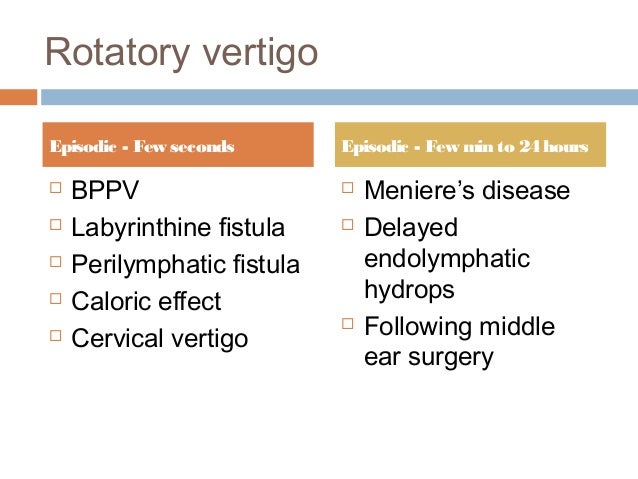 Rotatory vertigo

Episodic - Few seconds

□ BPPV
□ Labyrinthine fistula
□ Perilymphatic fistula
□ Caloric effect
□ Cervical vertigo

Episodic - Few min to 24 hours

□ Meniere's disease
□ Delayed endolymphatic hydrops
□ Following middle ear surgery